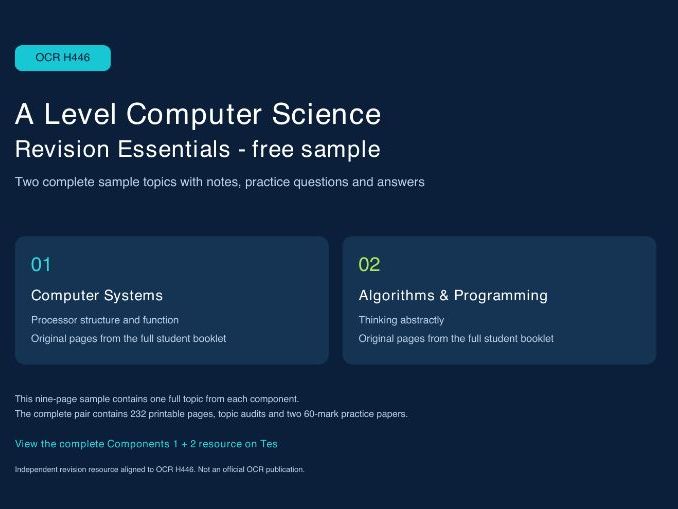 OCR H446

A Level Computer Science

Revision Essentials - free sample

Two complete sample topics with notes, practice questions and answers

01

Computer Systems

Processor structure and function

Original pages from the full student booklet

02

Algorithms & Programming

Thinking abstractly

Original pages from the full student booklet

This nine-page sample contains one full topic from each component.
The complete pair contains 232 printable pages, topic audits and two 60-mark practice papers.

View the complete Components 1 + 2 resource on Tes

Independent revision resource aligned to OCR H446. Not an official OCR publication.